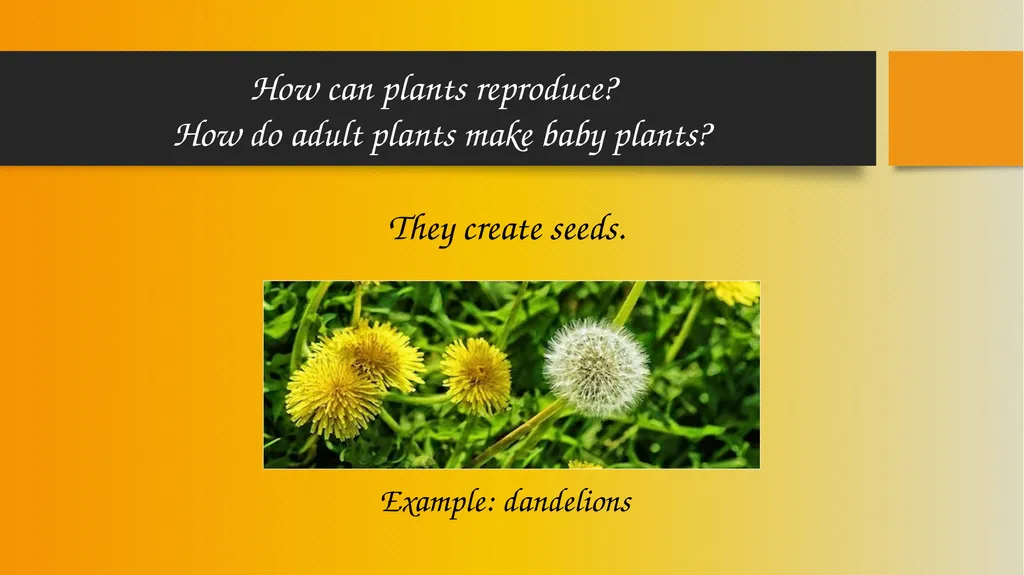 How can plants reproduce?
How do adult plants make baby plants?

They create seeds.

Example: dandelions